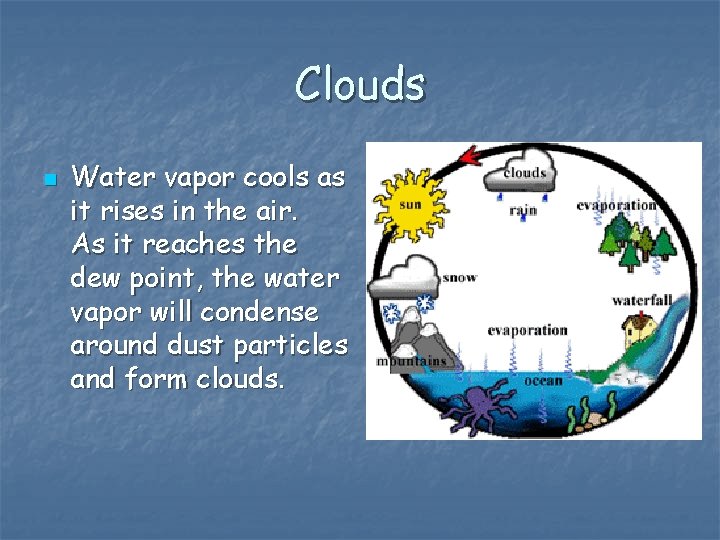 Clouds

Water vapor cools as it rises in the air. As it reaches the dew point, the water vapor will condense around dust particles and form clouds.

clouds
sun
rain
evaporation
snow
waterfall
evaporation
mountains
ocean